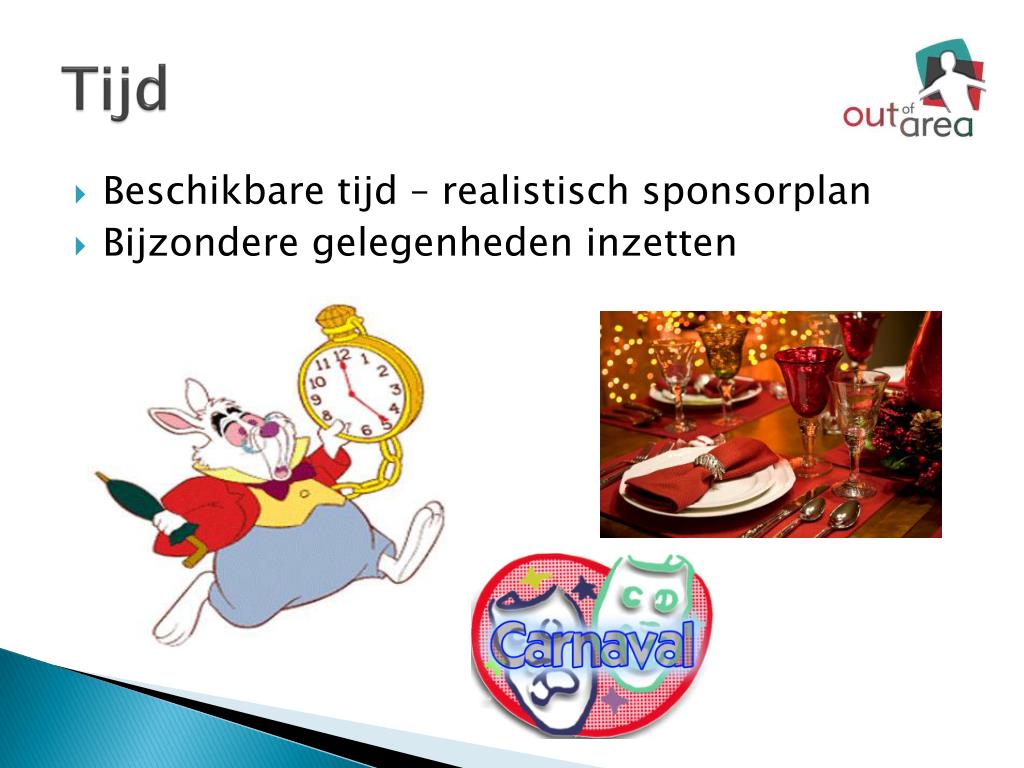 Tijd

out of area

Beschikbare tijd – realistisch sponsorplan
Bijzondere gelegenheden inzetten

12 1 2 3 4 5 6 7 8 9 10 11

Carnaval